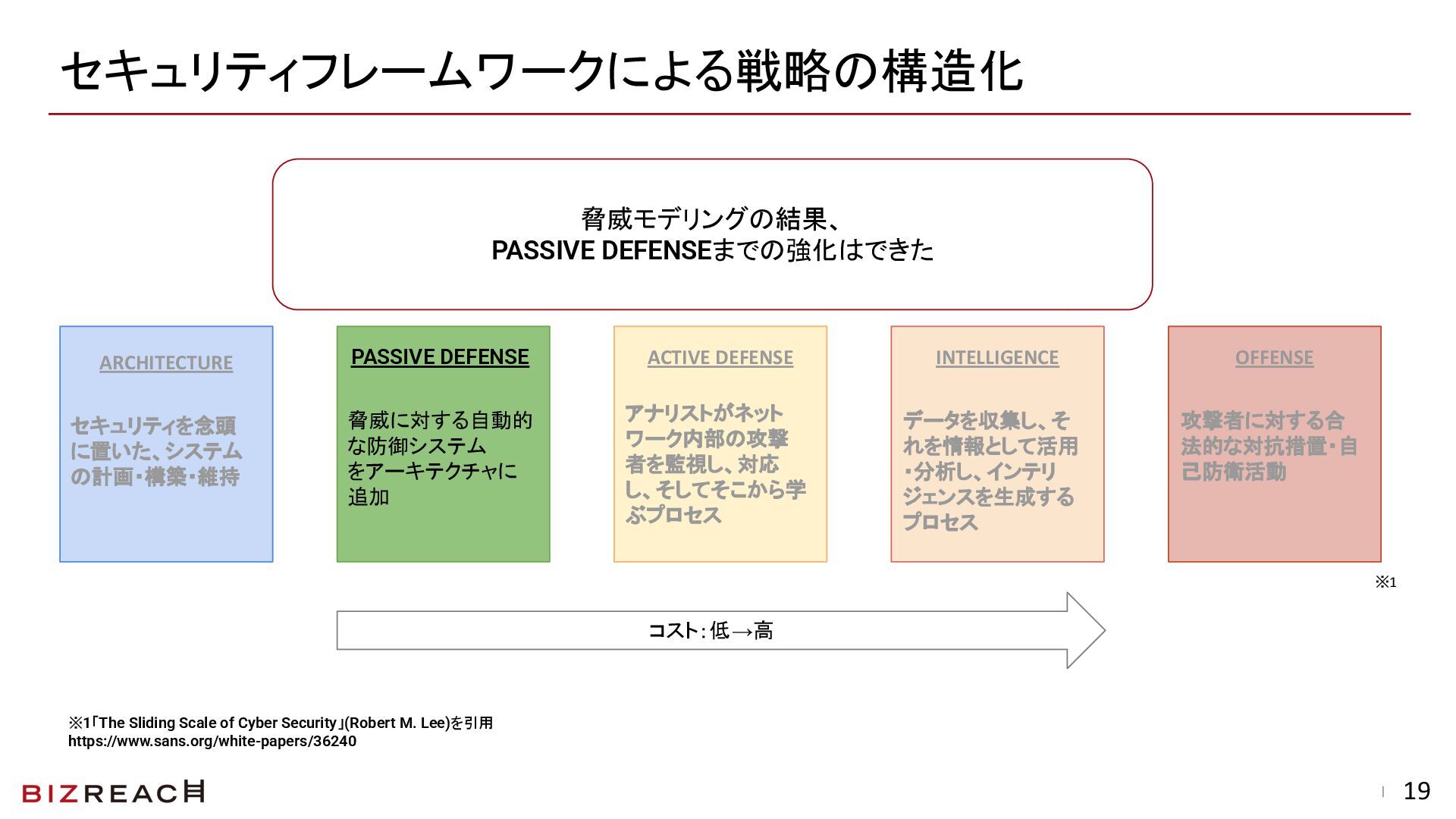 セキュリティフレームワークによる戦略の構造化

脅威モデリングの結果、
PASSIVE DEFENSEまでの強化はできた

ARCHITECTURE

セキュリティを念頭に置いた、システムの計画・構築・維持

PASSIVE DEFENSE

脅威に対する自動的な防御システムをアーキテクチャに追加

ACTIVE DEFENSE

アナリストがネットワーク内部の攻撃者を監視し、対応し、そしてそこから学ぶプロセス

INTELLIGENCE

データを収集し、それを情報として活用・分析し、インテリジェンスを生成するプロセス

OFFENSE

攻撃者に対する合法的な対抗措置・自己防衛活動

※1

コスト：低→高

※1「The Sliding Scale of Cyber Security」(Robert M. Lee)を引用
https://www.sans.org/white-papers/36240

BIZREACH

19